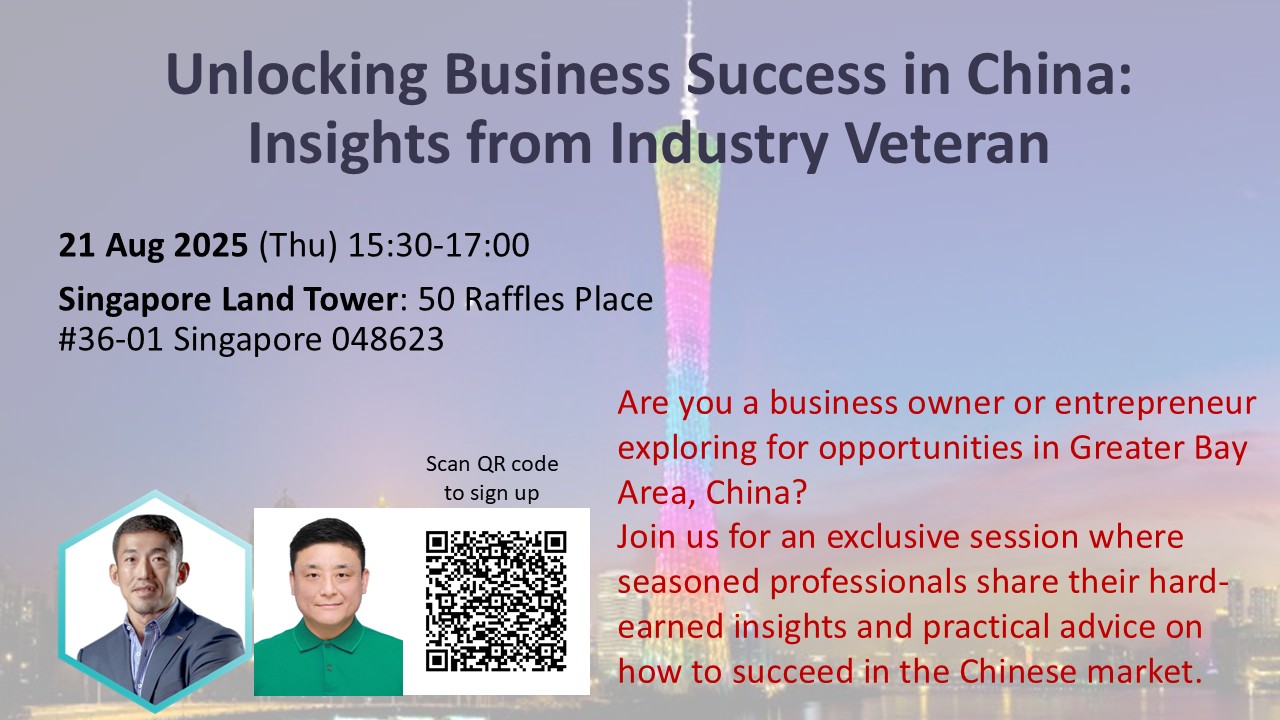 Unlocking Business Success in China: Insights from Industry Veteran

21 Aug 2025 (Thu) 15:30-17:00

Singapore Land Tower: 50 Raffles Place #36-01 Singapore 048623

Scan QR code to sign up

Are you a business owner or entrepreneur exploring for opportunities in Greater Bay Area, China?
Join us for an exclusive session where seasoned professionals share their hard-earned insights and practical advice on how to succeed in the Chinese market.